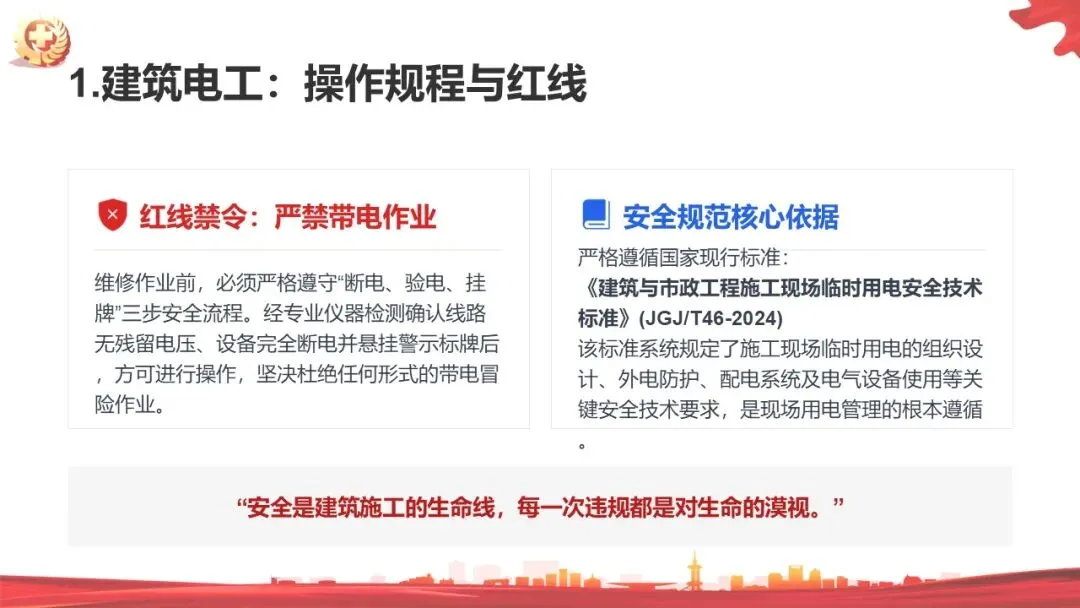 1.建筑电工：操作规程与红线

红线禁令：严禁带电作业

维修作业前，必须严格遵守“断电、验电、挂牌”三步安全流程。经专业仪器检测确认线路无残留电压、设备完全断电并悬挂警示标牌后，方可进行操作，坚决杜绝任何形式的带电冒险作业。

安全规范核心依据

严格遵循国家现行标准：
《建筑与市政工程施工现场临时用电安全技术标准》(JGJ/T46-2024)
该标准系统规定了施工现场临时用电的组织设计、外电防护、配电系统及电气设备使用等关键安全技术要求，是现场用电管理的根本遵循。

“安全是建筑施工的生命线，每一次违规都是对生命的漠视。”